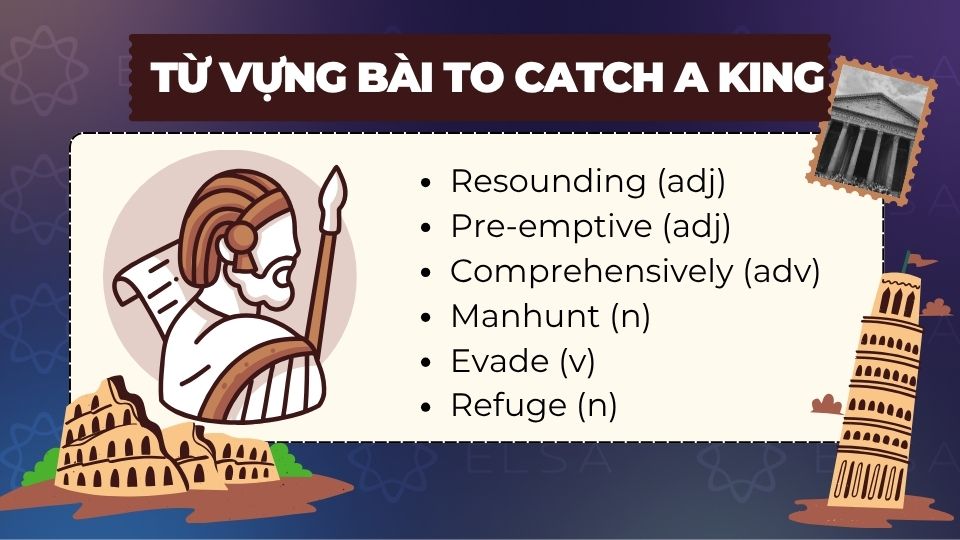 TỪ VỰNG BÀI TO CATCH A KING

- Resounding (adj)
- Pre-emptive (adj)
- Comprehensively (adv)
- Manhunt (n)
- Evade (v)
- Refuge (n)

ELSA